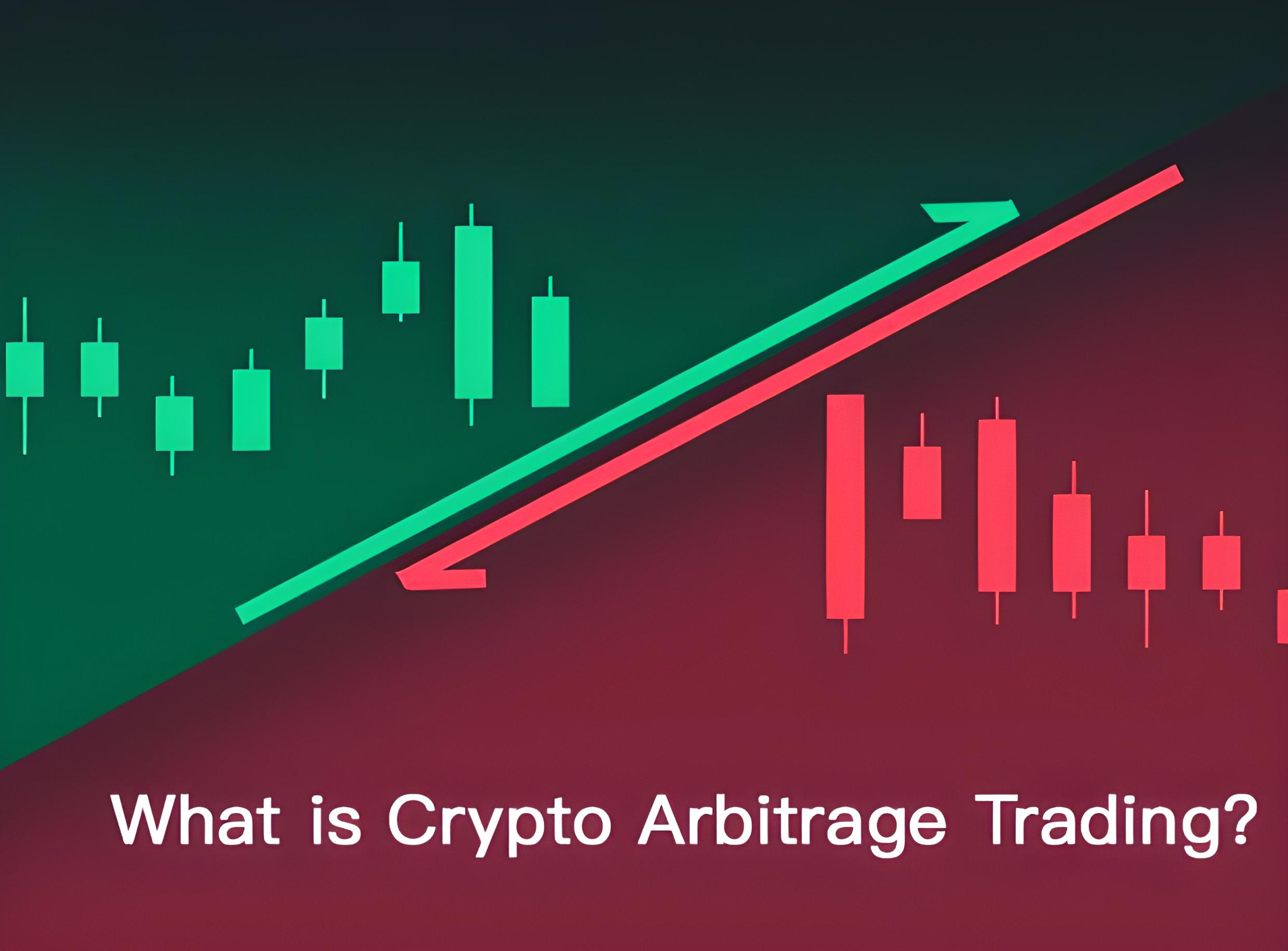 What is Crypto Arbitrage Trading?